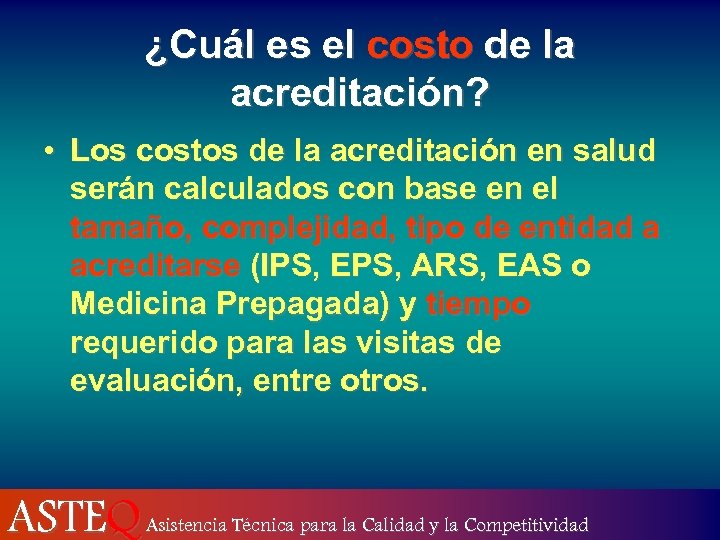 ¿Cuál es el costo de la acreditación?

• Los costos de la acreditación en salud serán calculados con base en el tamaño, complejidad, tipo de entidad a acreditarse (IPS, EPS, ARS, EAS o Medicina Prepagada) y tiempo requerido para las visitas de evaluación, entre otros.

ASTEQ Asistencia Técnica para la Calidad y la Competitividad